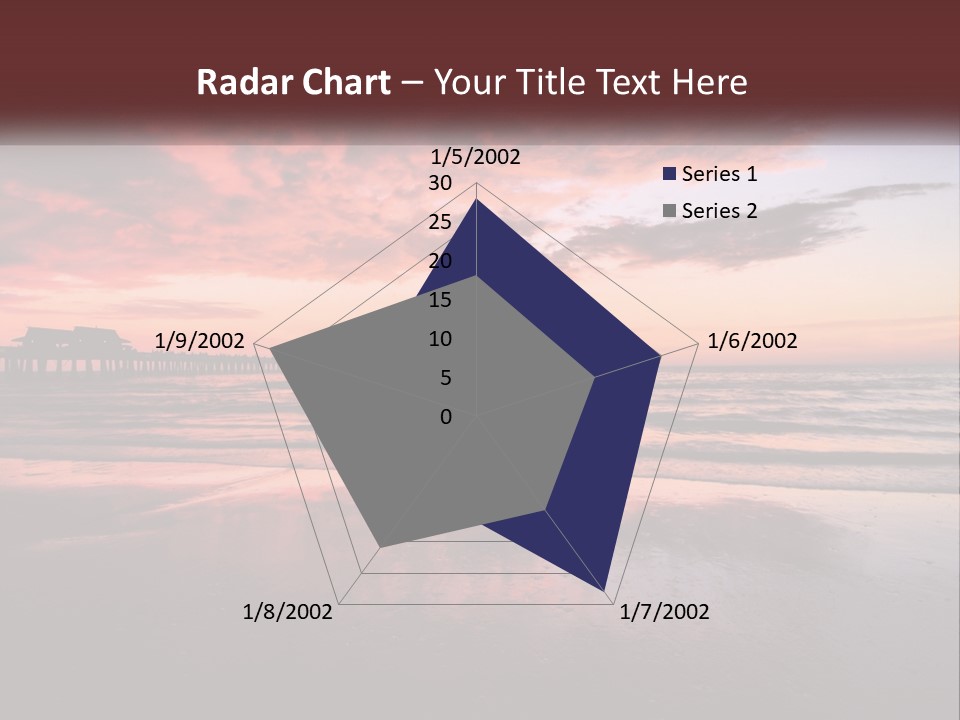 Radar Chart – Your Title Text Here

1/5/2002
30
25
20
15
10
5
0
1/6/2002
1/7/2002
1/8/2002
1/9/2002

Series 1
Series 2